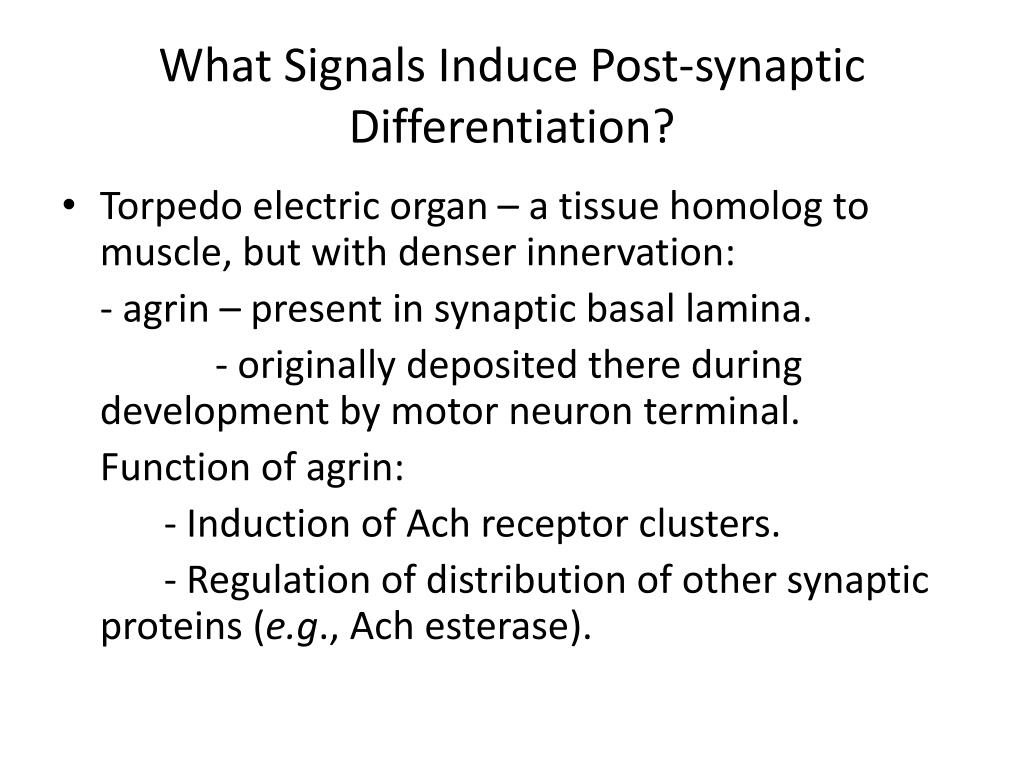 What Signals Induce Post-synaptic Differentiation?

• Torpedo electric organ – a tissue homolog to muscle, but with denser innervation:

- agrin – present in synaptic basal lamina.

- originally deposited there during development by motor neuron terminal.

Function of agrin:

- Induction of Ach receptor clusters.

- Regulation of distribution of other synaptic proteins (e.g., Ach esterase).